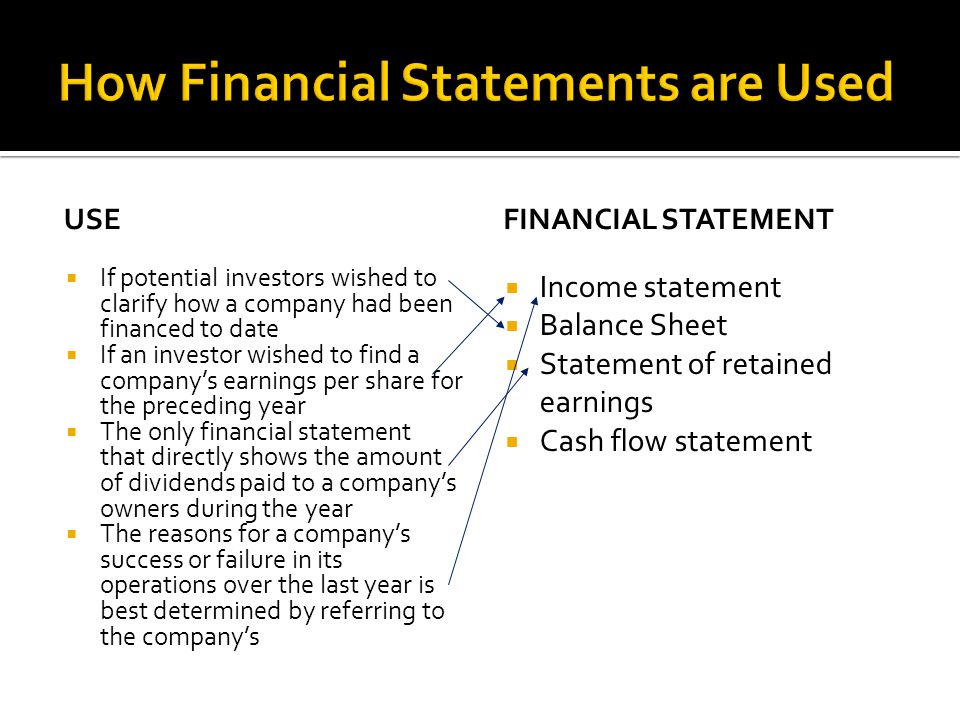 How Financial Statements are Used

USE

- If potential investors wished to clarify how a company had been financed to date
- If an investor wished to find a company's earnings per share for the preceding year
- The only financial statement that directly shows the amount of dividends paid to a company's owners during the year
- The reasons for a company's success or failure in its operations over the last year is best determined by referring to the company's

FINANCIAL STATEMENT

- Income statement
- Balance Sheet
- Statement of retained earnings
- Cash flow statement